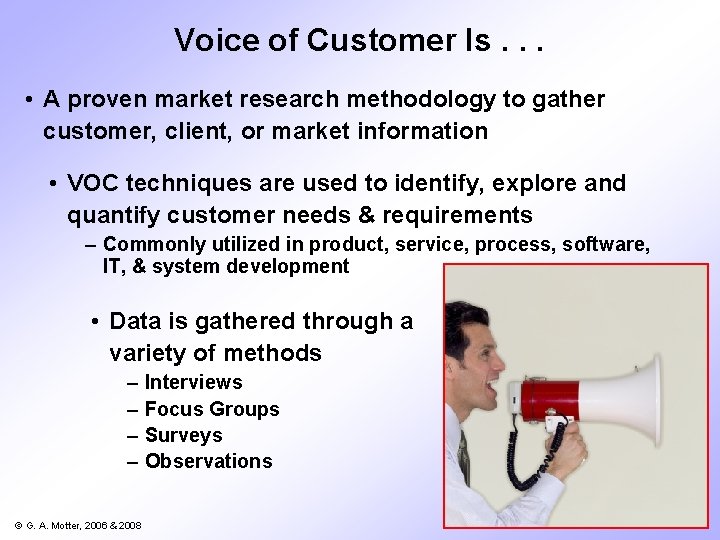 Voice of Customer Is . . .

• A proven market research methodology to gather customer, client, or market information

• VOC techniques are used to identify, explore and quantify customer needs & requirements

– Commonly utilized in product, service, process, software, IT, & system development

• Data is gathered through a variety of methods

– Interviews
– Focus Groups
– Surveys
– Observations

© G. A. Motter, 2006 & 2008